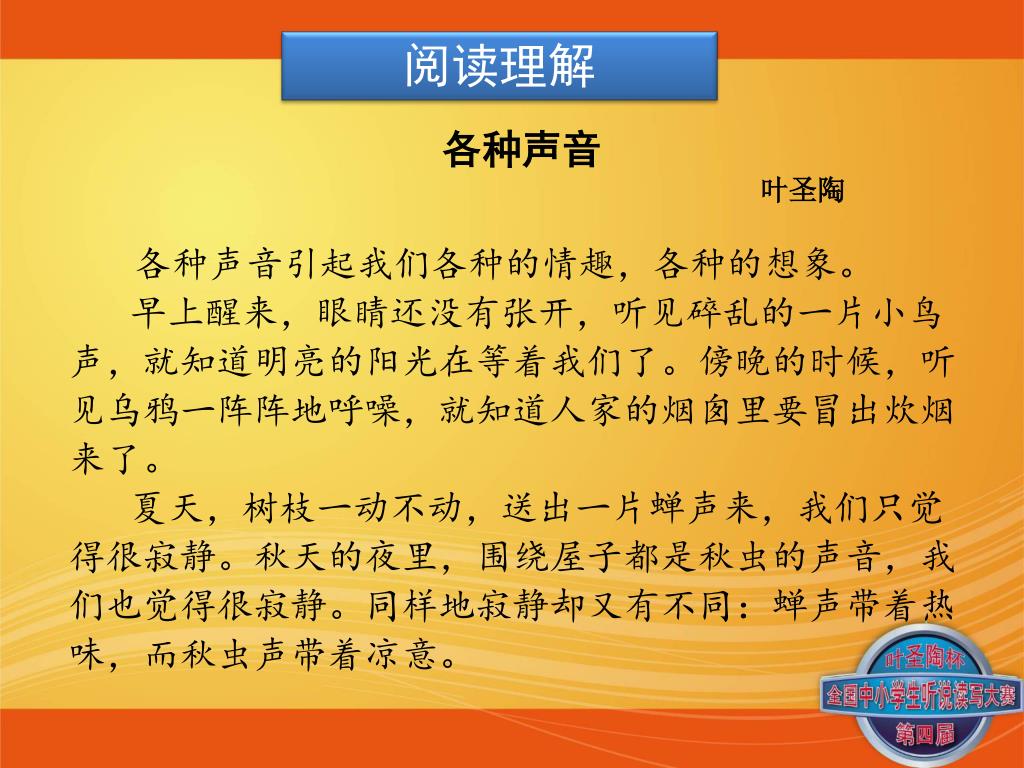 阅读理解

各种声音

叶圣陶

各种声音引起我们各种的情趣，各种的想象。

早上醒来，眼睛还没有张开，听见碎乱的一片小鸟声，就知道明亮的阳光在等着我们了。傍晚的时候，听见乌鸦一阵阵地呼噪，就知道人家的烟囱里要冒出炊烟来了。

夏天，树枝一动不动，送出一片蝉声来，我们只觉得很寂静。秋天的夜里，围绕屋子都是秋虫的声音，我们也觉得很寂静。同样地寂静却又有不同：蝉声带着热味，而秋虫声带着凉意。

叶圣陶杯
全国中小学生听说读写大赛
第四届